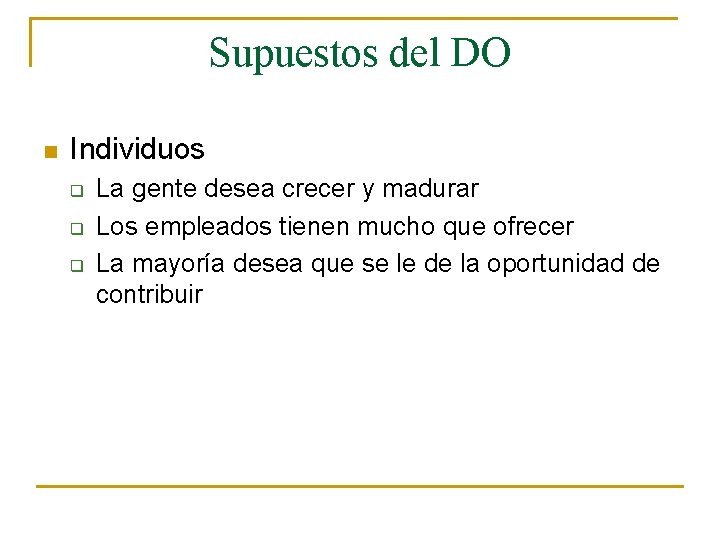 Supuestos del DO

Individuos

La gente desea crecer y madurar

Los empleados tienen mucho que ofrecer

La mayoría desea que se le de la oportunidad de contribuir